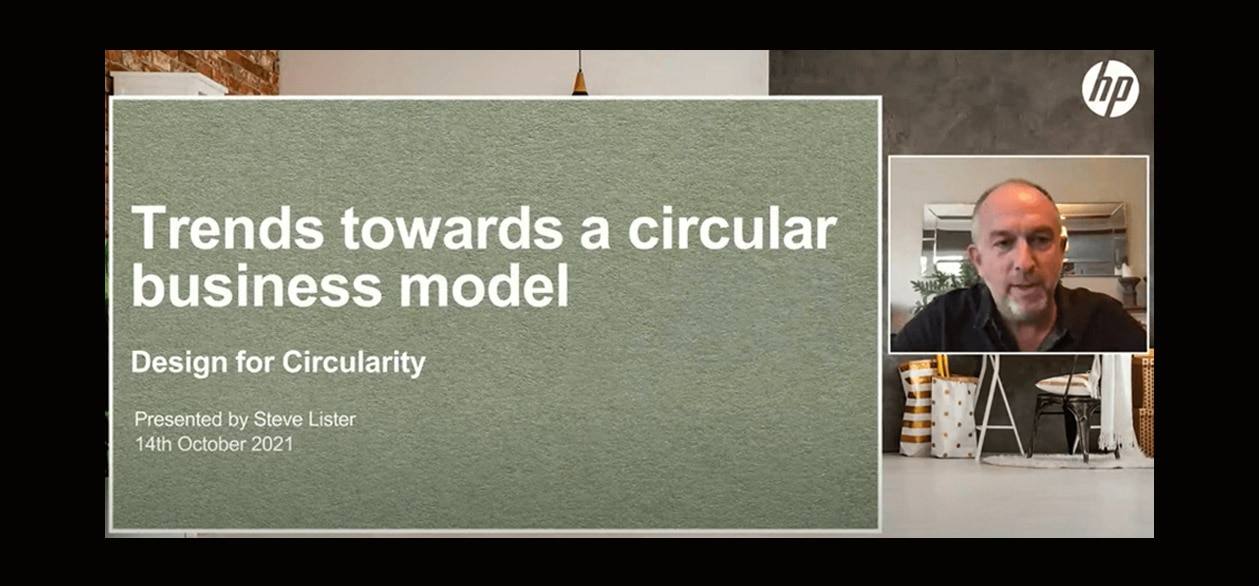 hp

Trends towards a circular business model

Design for Circularity

Presented by Steve Lister
14th October 2021